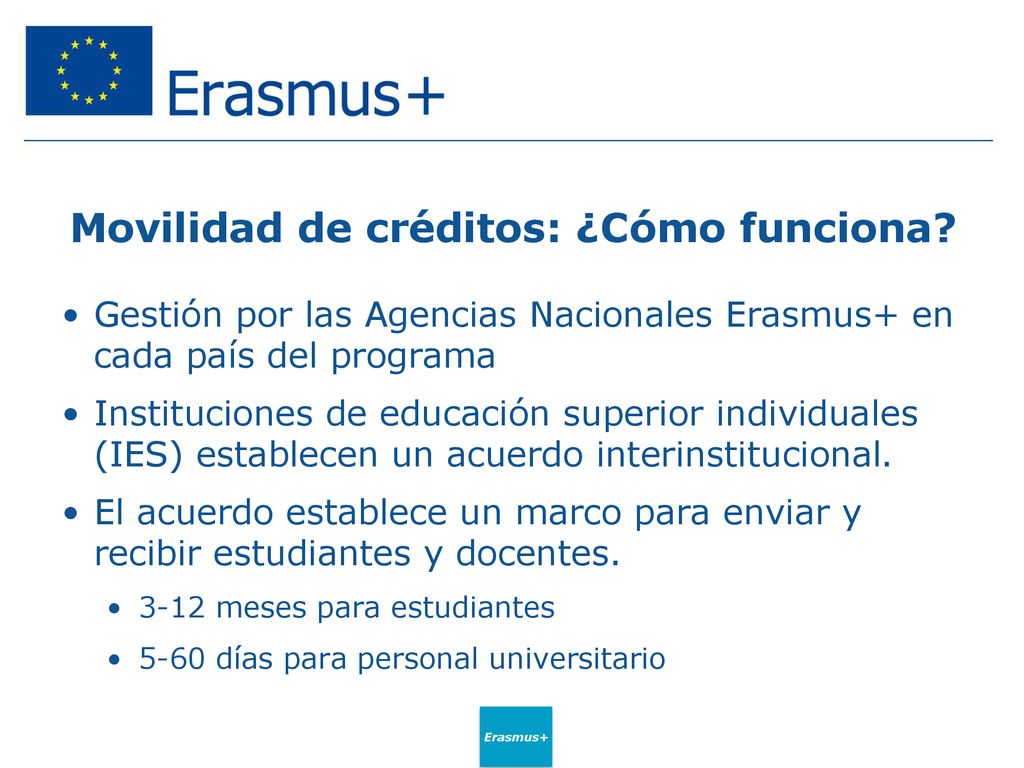 Erasmus+

Movilidad de créditos: ¿Cómo funciona?

• Gestión por las Agencias Nacionales Erasmus+ en cada país del programa

• Instituciones de educación superior individuales (IES) establecen un acuerdo interinstitucional.

• El acuerdo establece un marco para enviar y recibir estudiantes y docentes.

• 3-12 meses para estudiantes

• 5-60 días para personal universitario

Erasmus+